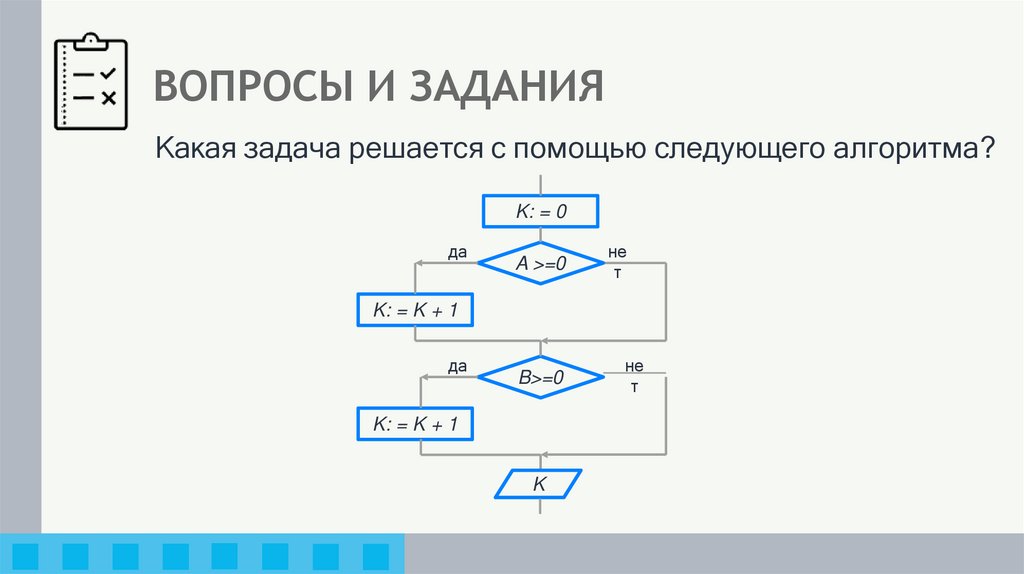 ВОПРОСЫ И ЗАДАНИЯ

Какая задача решается с помощью следующего алгоритма?

K: = 0

да

A >=0

не т

K: = K + 1

да

B>=0

не т

K: = K + 1

K